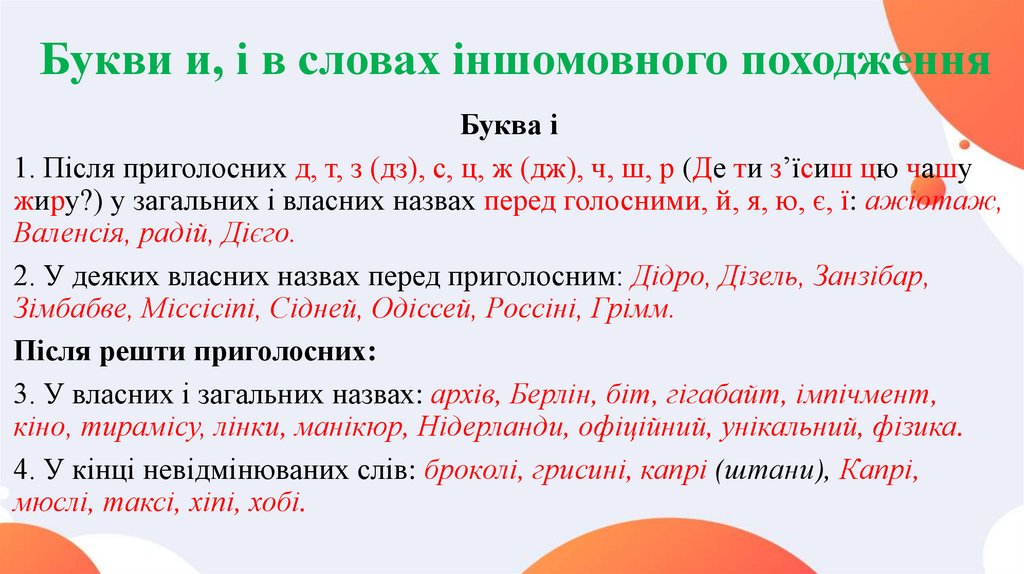 Букви и, і в словах іншомовного походження

Буква і

1. Після приголосних д, т, з (дз), с, ц, ж (дж), ч, ш, р (Де ти з'їсиш цю чашу жиру?) у загальних і власних назвах перед голосними, й, я, ю, є, ї: ажіотаж, Валенсія, радій, Дієго.

2. У деяких власних назвах перед приголосним: Дідро, Дізель, Занзібар, Зімбабве, Міссісіпі, Сідней, Одіссей, Россіні, Грімм.

Після решти приголосних:

3. У власних і загальних назвах: архів, Берлін, біт, гігабайт, імпічмент, кіно, тирамісу, лінки, манікюр, Нідерланди, офіційний, унікальний, фізика.

4. У кінці невідмінюваних слів: броколі, грисині, капрі (штани), Капрі, мюслі, таксі, хіпі, хобі.